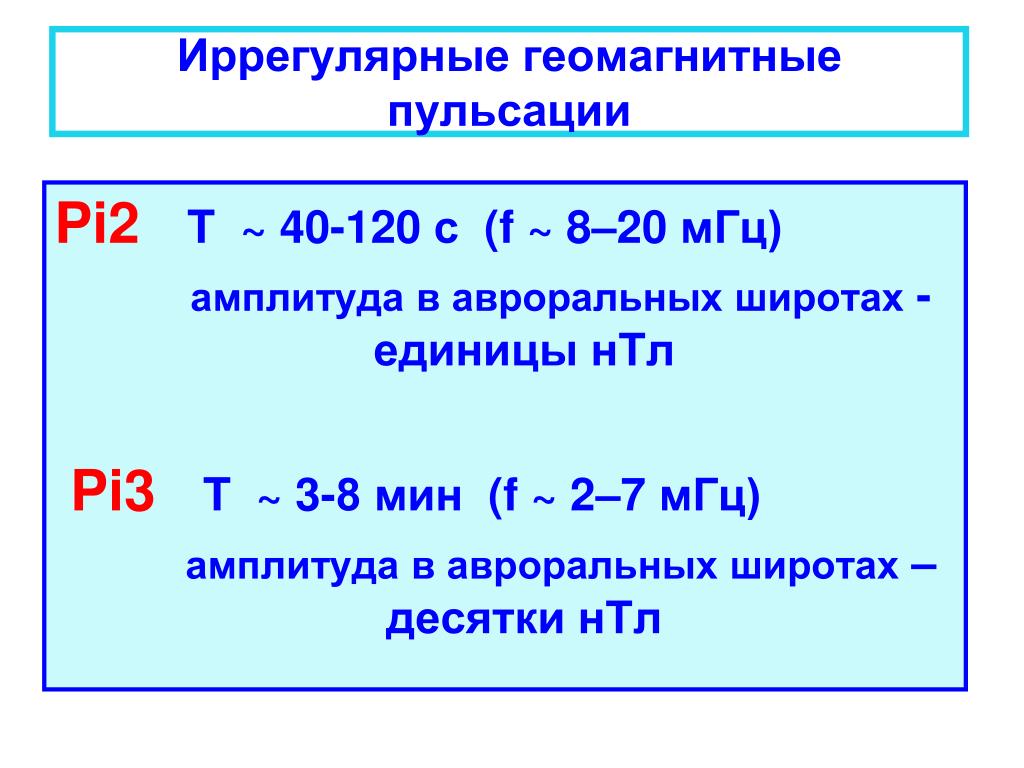 Иррегулярные геомагнитные пульсации

Pi2 T ~ 40-120 с (f ~ 8–20 мГц)
амплитуда в авроральных широтах - единицы нТл

Pi3 T ~ 3-8 мин (f ~ 2–7 мГц)
амплитуда в авроральных широтах – десятки нТл